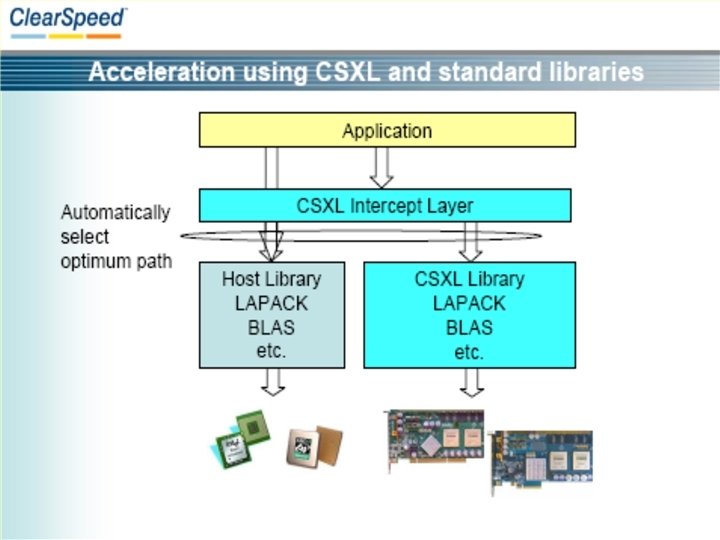 ClearSpeed

Acceleration using CSXL and standard libraries

Application

CSXL Intercept Layer

Automatically select optimum path

Host Library
LAPACK
BLAS
etc.

CSXL Library
LAPACK
BLAS
etc.